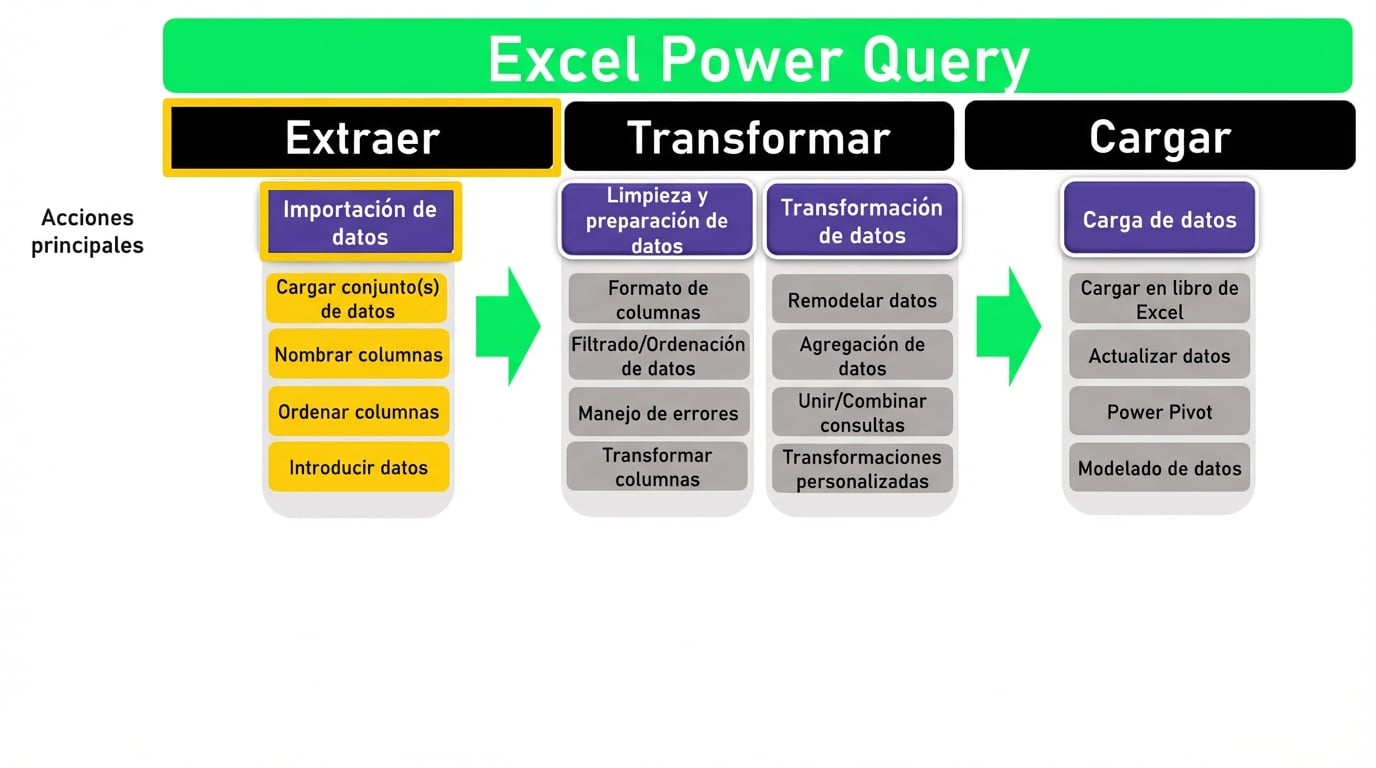 Excel Power Query

Extraer

Transformar

Cargar

Acciones principales

Importación de datos

Cargar conjunto(s) de datos

Nombrar columnas

Ordenar columnas

Introducir datos

Limpieza y preparación de datos

Formato de columnas

Filtrado/Ordenación de datos

Manejo de errores

Transformar columnas

Transformación de datos

Remodelar datos

Agregación de datos

Unir/Combinar consultas

Transformaciones personalizadas

Carga de datos

Cargar en libro de Excel

Actualizar datos

Power Pivot

Modelado de datos